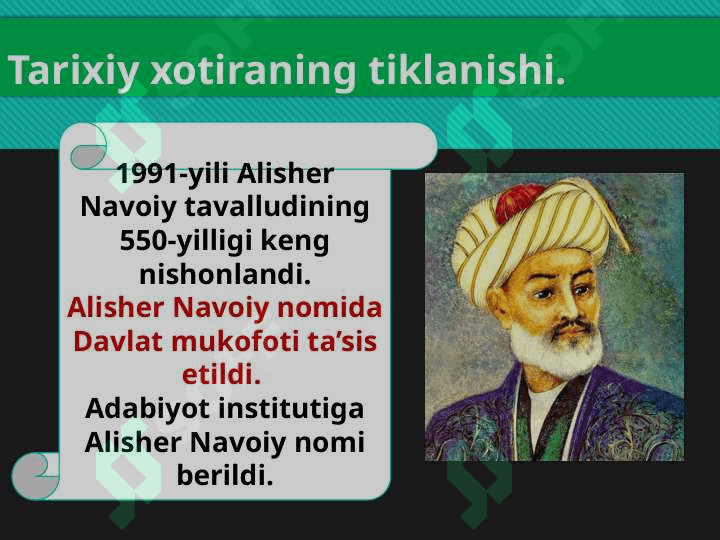 Tarixiy xotiraning tiklanishi.

1991-yili Alisher Navoiy tavalludining 550-yilligi keng nishonlandi.
Alisher Navoiy nomida Davlat mukofoti ta’sis etildi.
Adabiyot institutiga Alisher Navoiy nomi berildi.